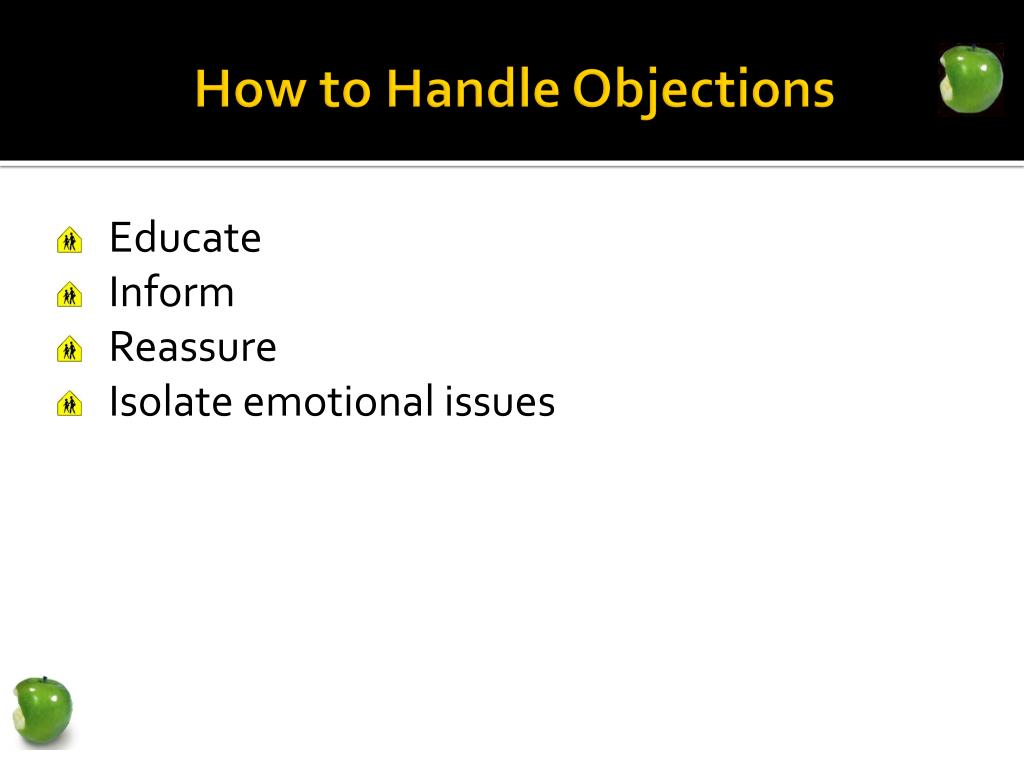 How to Handle Objections

Educate
Inform
Reassure
Isolate emotional issues